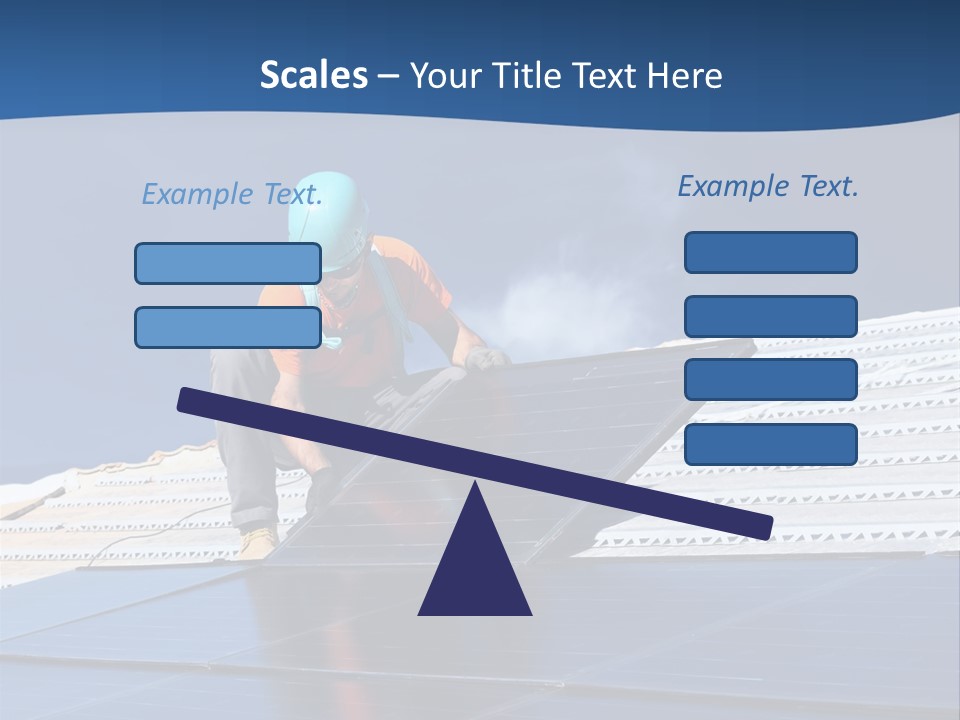 Scales – Your Title Text Here

Example Text.

Example Text.